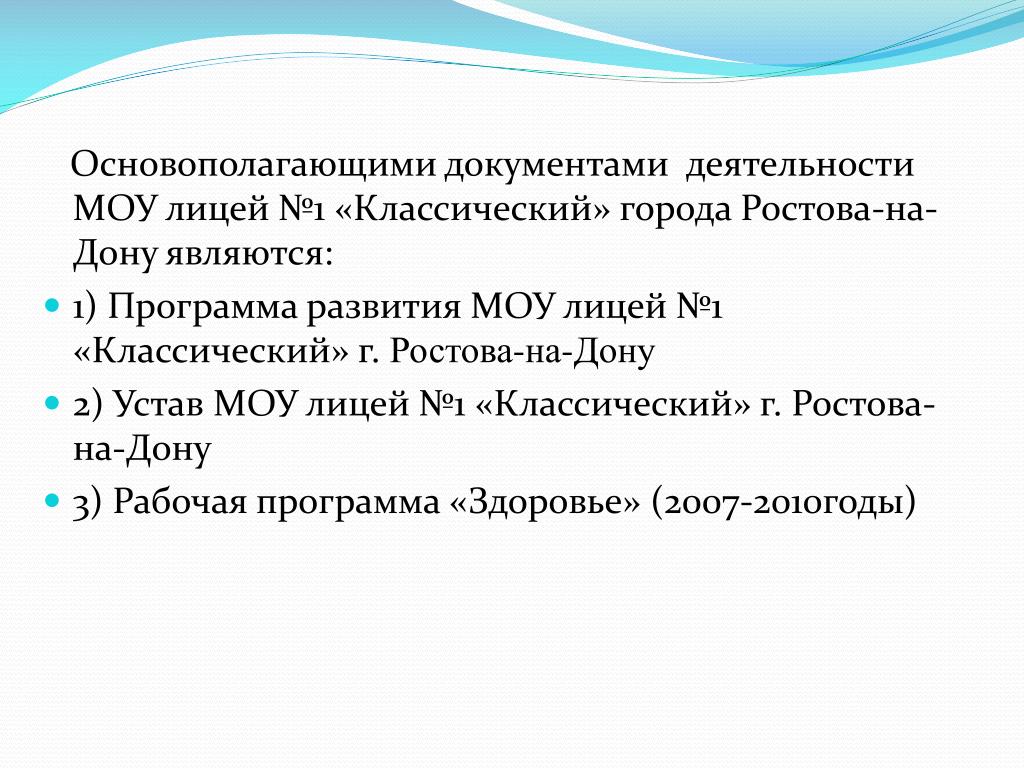 Основополагающими документами деятельности МОУ лицей №1 «Классический» города Ростова-на-Дону являются:

1) Программа развития МОУ лицей №1 «Классический» г. Ростова-на-Дону

2) Устав МОУ лицей №1 «Классический» г. Ростова-на-Дону

3) Рабочая программа «Здоровье» (2007-2010годы)